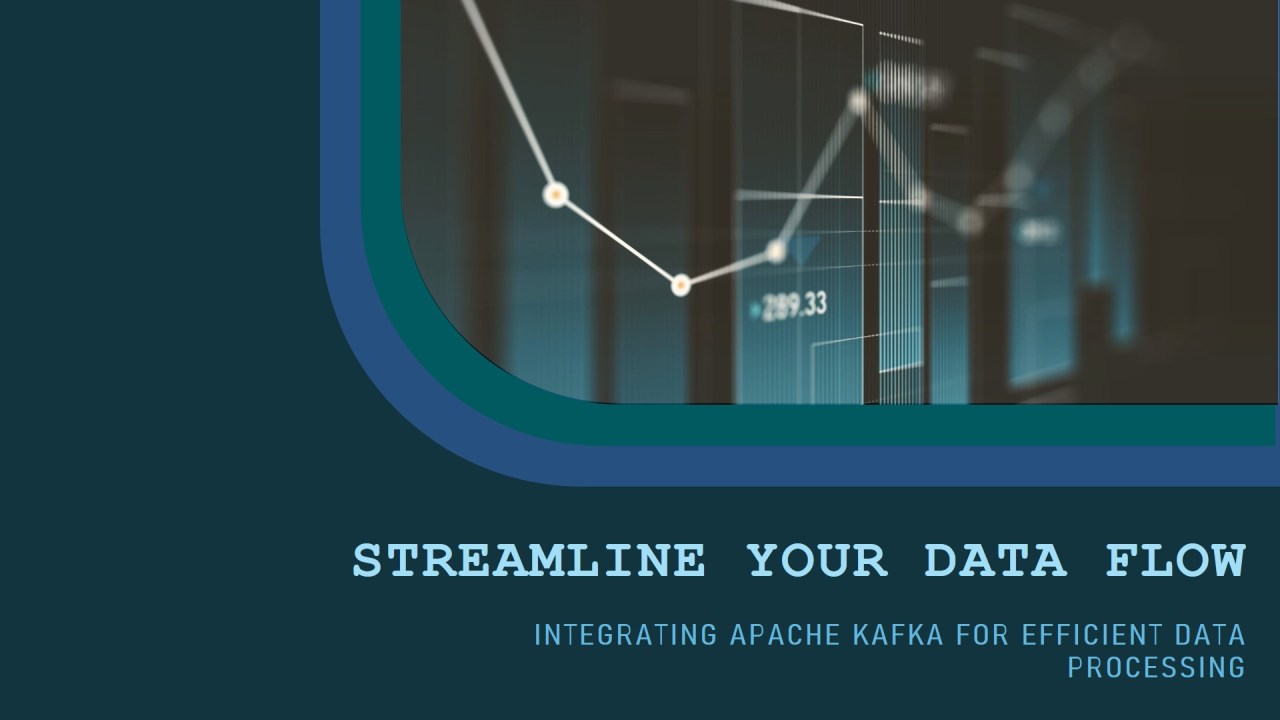 289.33

STREAMLINE YOUR DATA FLOW

INTEGRATING APACHE KAFKA FOR EFFICIENT DATA PROCESSING